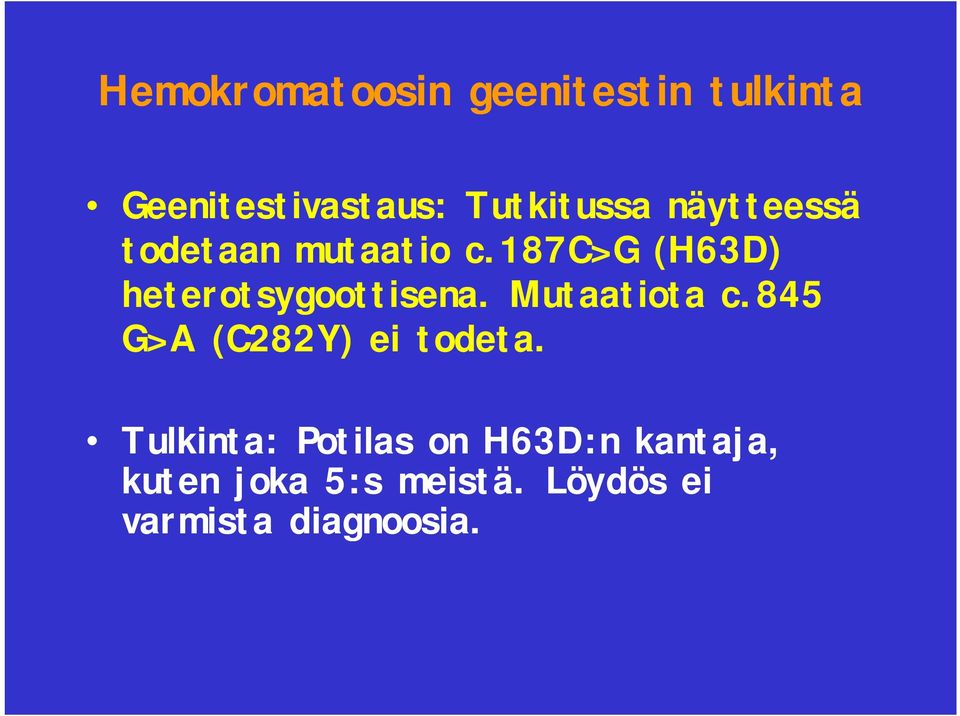 Hemokromatoosin geenitestin tulkinta

• Geenitestivastaus: Tutkitussa näytteessä todetaan mutaatio c.187C>G (H63D) heterotsygoottisena. Mutaatiota c.845 G>A (C282Y) ei todeta.

• Tulkinta: Potilas on H63D:n kantaja, kuten joka 5:s meistä. Löydös ei varmista diagnoosia.